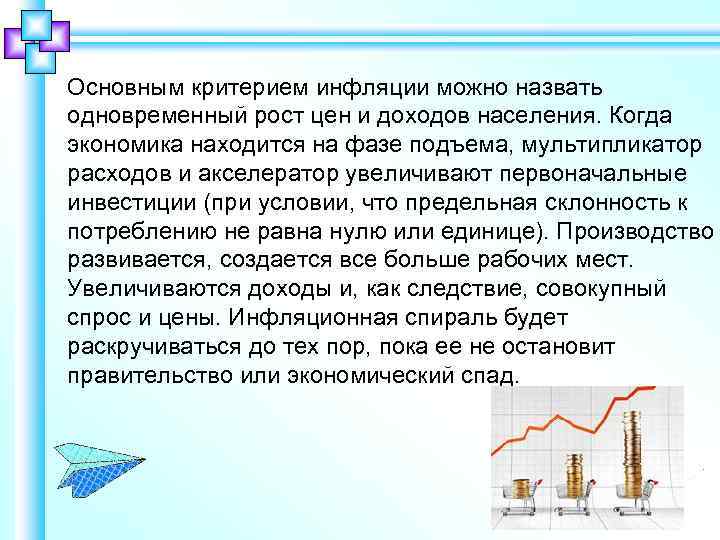 Основным критерием инфляции можно назвать одновременный рост цен и доходов населения. Когда экономика находится на фазе подъема, мультипликатор расходов и акселератор увеличивают первоначальные инвестиции (при условии, что предельная склонность к потреблению не равна нулю или единице). Производство развивается, создается все больше рабочих мест. Увеличиваются доходы и, как следствие, совокупный спрос и цены. Инфляционная спираль будет раскручиваться до тех пор, пока ее не остановит правительство или экономический спад.